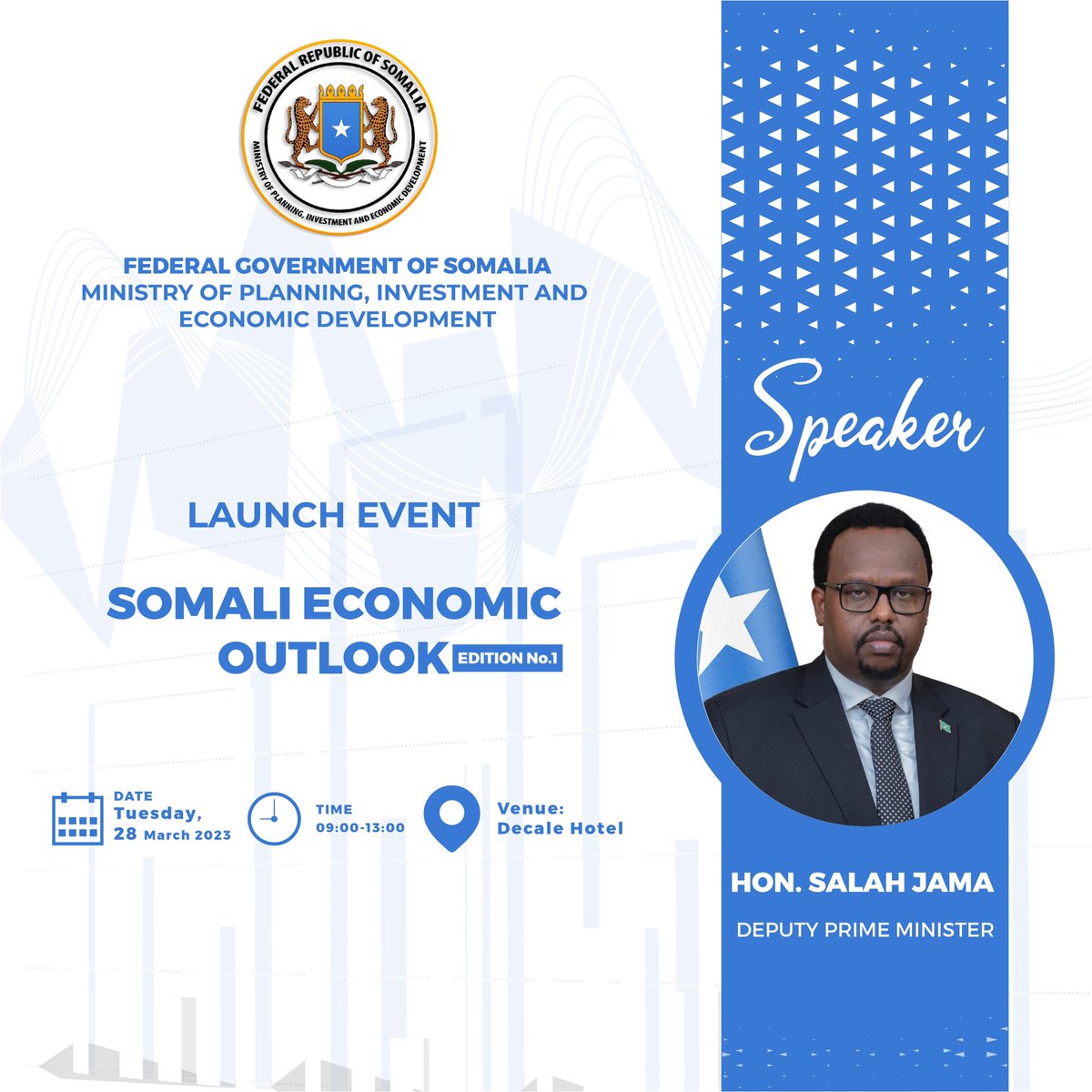 FEDERAL REPUBLIC OF SOMALIA
MINISTRY OF PLANNING, INVESTMENT AND ECONOMIC DEVELOPMENT

FEDERAL GOVERNMENT OF SOMALIA
MINISTRY OF PLANNING, INVESTMENT AND ECONOMIC DEVELOPMENT

LAUNCH EVENT

SOMALI ECONOMIC OUTLOOK EDITION No.1

DATE
Tuesday, 28 March 2023

TIME
09:00-13:00

Venue:
Decale Hotel

Speaker

HON. SALAH JAMA
DEPUTY PRIME MINISTER